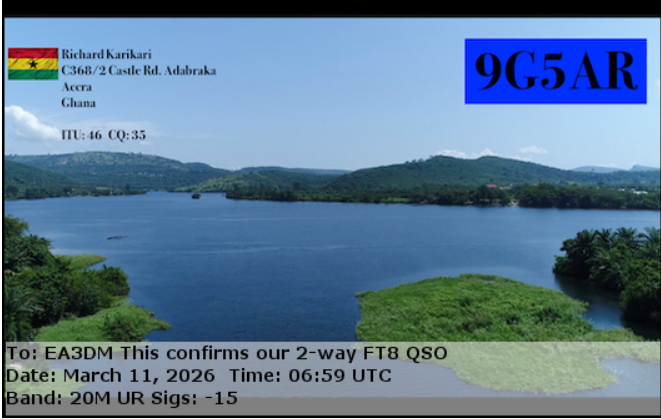 Richard Karikari
C368/2 Castle Rd. Adabraka
Accra
Ghana

ITU: 46 CQ: 35

9G5AR

To: EA3DM This confirms our 2-way FT8 QSO
Date: March 11, 2026 Time: 06:59 UTC
Band: 20M UR Sigs: -15